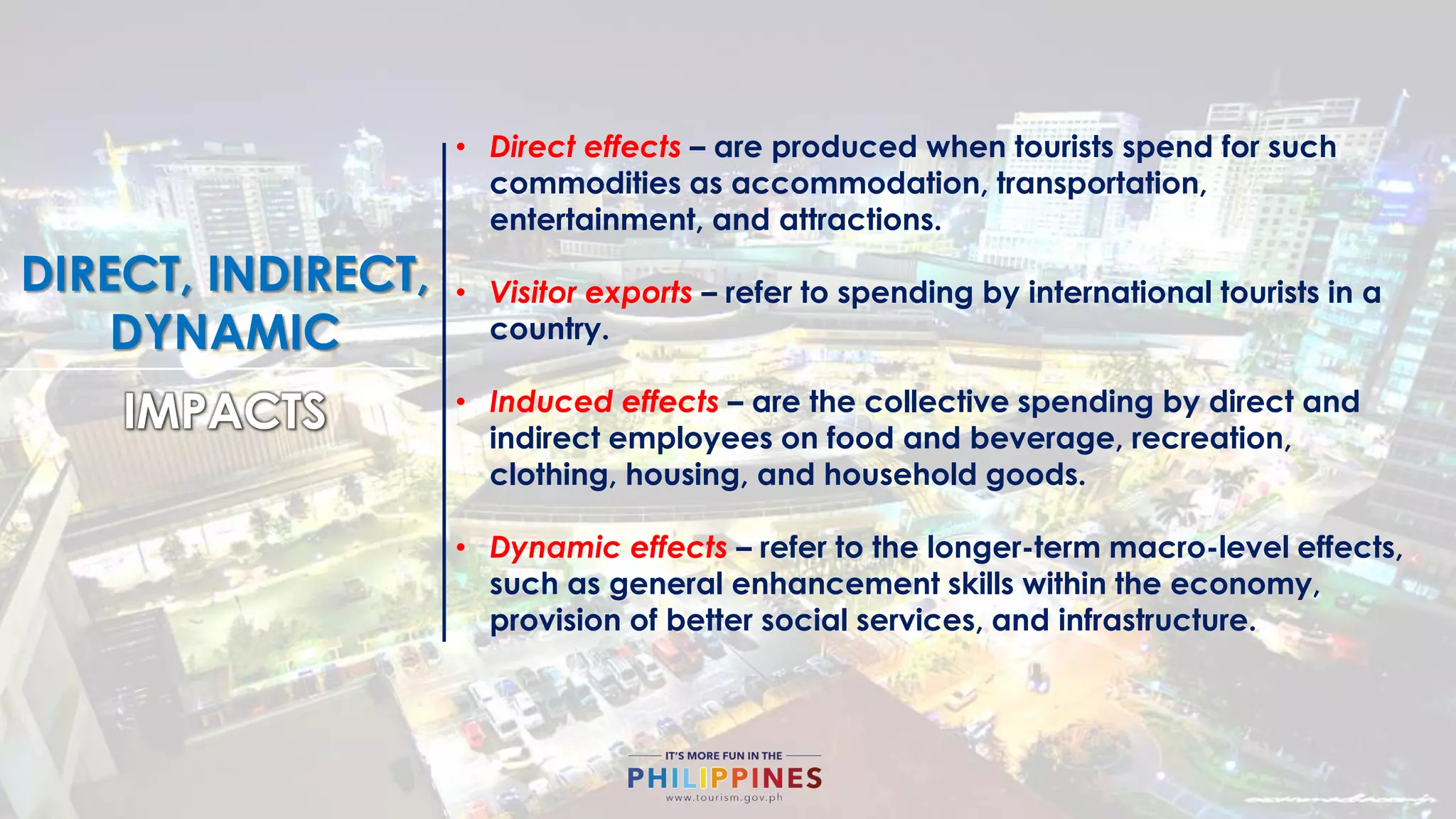 DIRECT, INDIRECT, DYNAMIC

IMPACTS

• Direct effects – are produced when tourists spend for such commodities as accommodation, transportation, entertainment, and attractions.

• Visitor exports – refer to spending by international tourists in a country.

• Induced effects – are the collective spending by direct and indirect employees on food and beverage, recreation, clothing, housing, and household goods.

• Dynamic effects – refer to the longer-term macro-level effects, such as general enhancement skills within the economy, provision of better social services, and infrastructure.

IT'S MORE FUN IN THE

PHILIPPINES

www.tourism.gov.ph